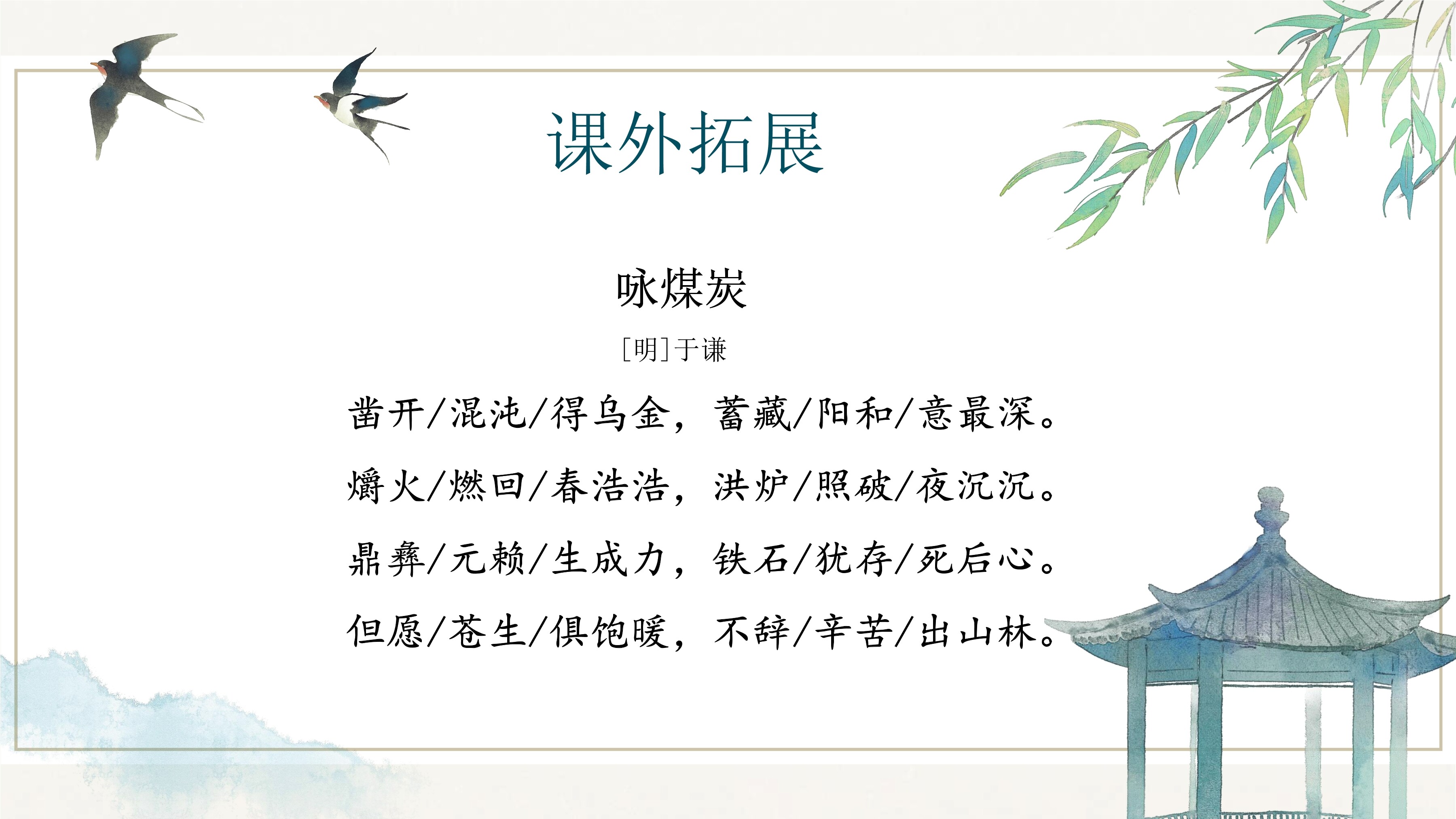 课外拓展

咏煤炭

[明]于谦

凿开/混沌/得乌金，蓄藏/阳和/意最深。

爝火/燃回/春浩浩，洪炉/照破/夜沉沉。

鼎彝/元赖/生成力，铁石/犹存/死后心。

但愿/苍生/俱饱暖，不辞/辛苦/出山林。